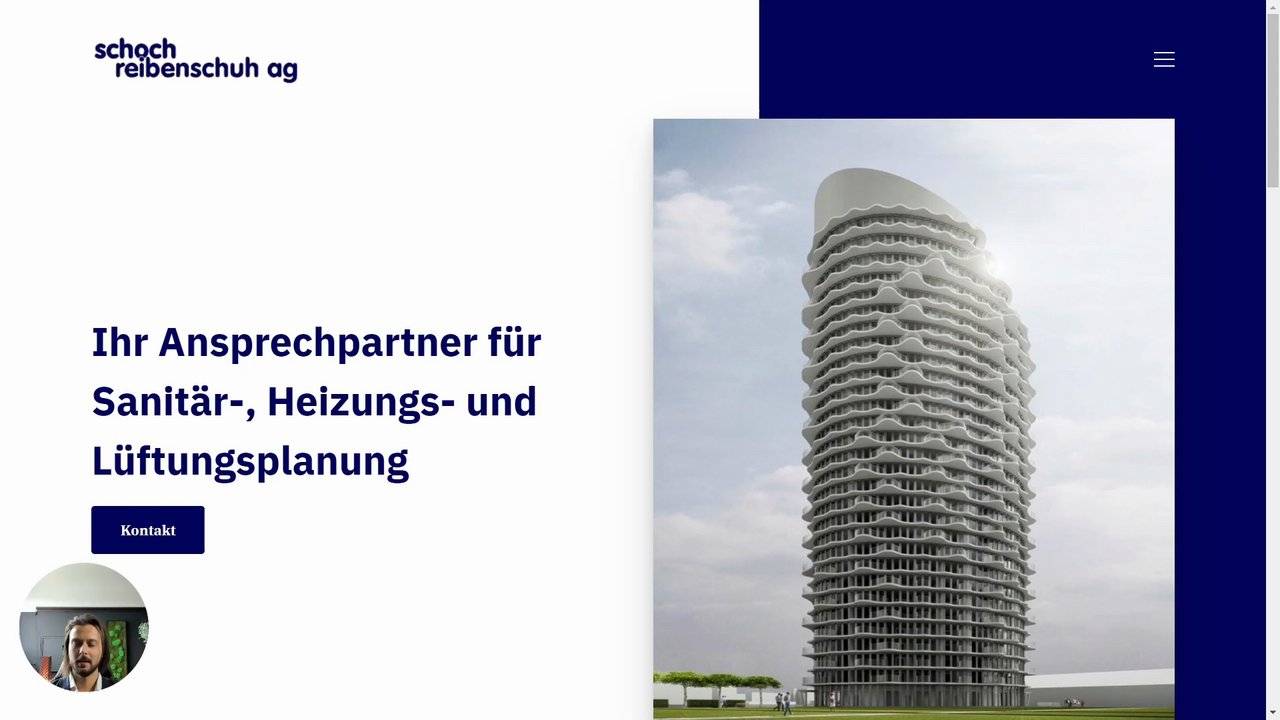 schoch reibenschuh ag

Ihr Ansprechpartner für Sanitär-, Heizungs- und Lüftungsplanung

Kontakt